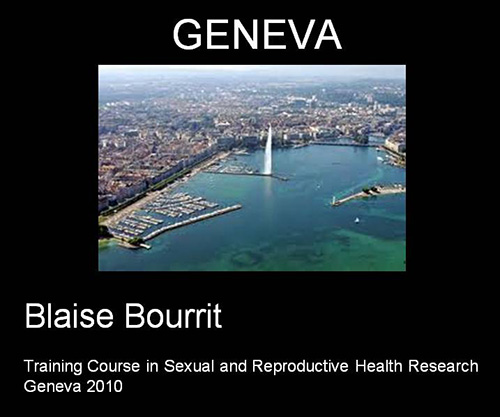 GENEVA

Blaise Bourrit

Training Course in Sexual and Reproductive Health Research
Geneva 2010